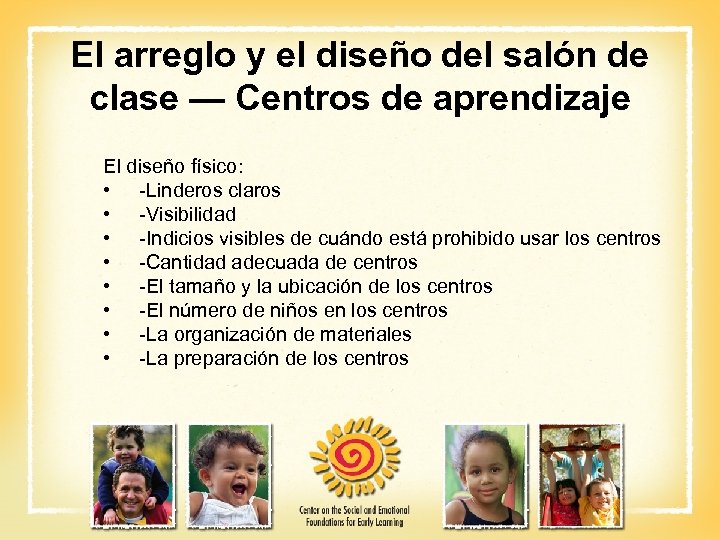 El arreglo y el diseño del salón de clase — Centros de aprendizaje

El diseño físico:
• -Linderos claros
• -Visibilidad
• -Indicios visibles de cuándo está prohibido usar los centros
• -Cantidad adecuada de centros
• -El tamaño y la ubicación de los centros
• -El número de niños en los centros
• -La organización de materiales
• -La preparación de los centros

Center on the Social and Emotional Foundations for Early Learning